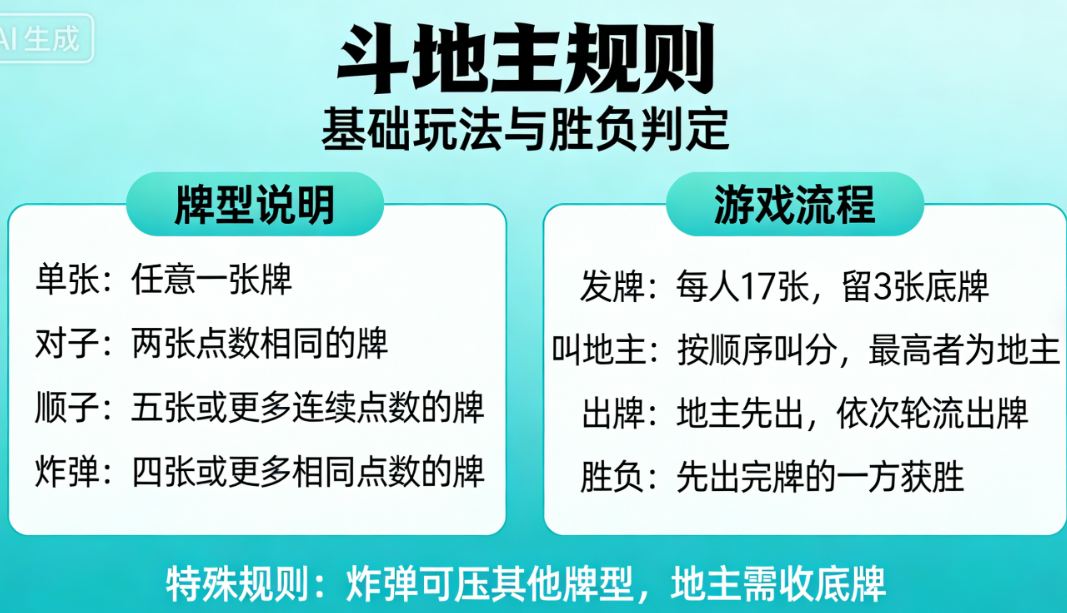 AI 生成

斗地主规则
基础玩法与胜负判定

牌型说明

单张：任意一张牌

对子：两张点数相同的牌

顺子：五张或更多连续点数的牌

炸弹：四张或更多相同点数的牌

游戏流程

发牌：每人17张，留3张底牌

叫地主：按顺序叫分，最高者为地主

出牌：地主先出，依次轮流出牌

胜负：先出完牌的一方获胜

特殊规则：炸弹可压其他牌型，地主需收底牌